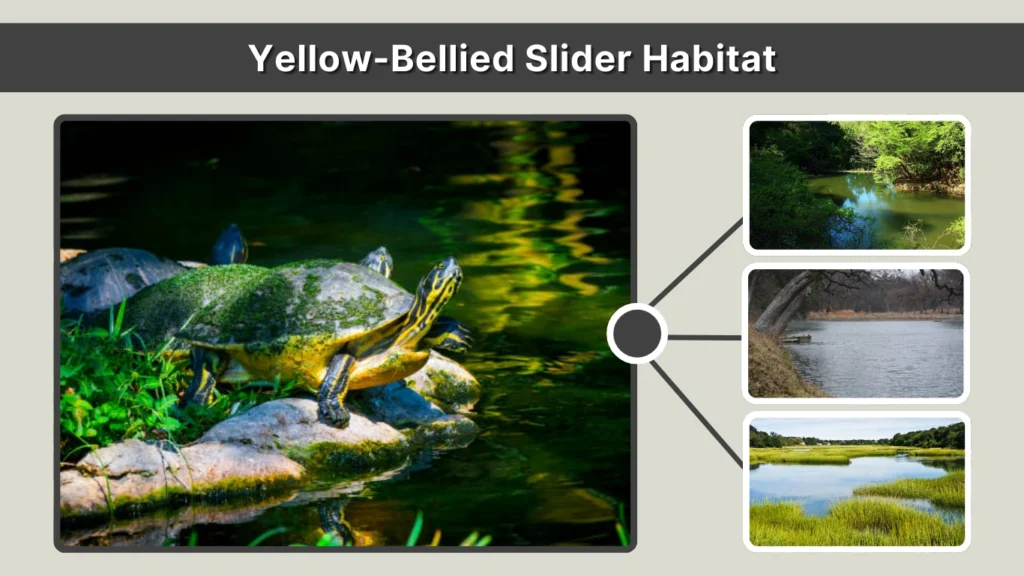 Yellow-Bellied Slider Habitat